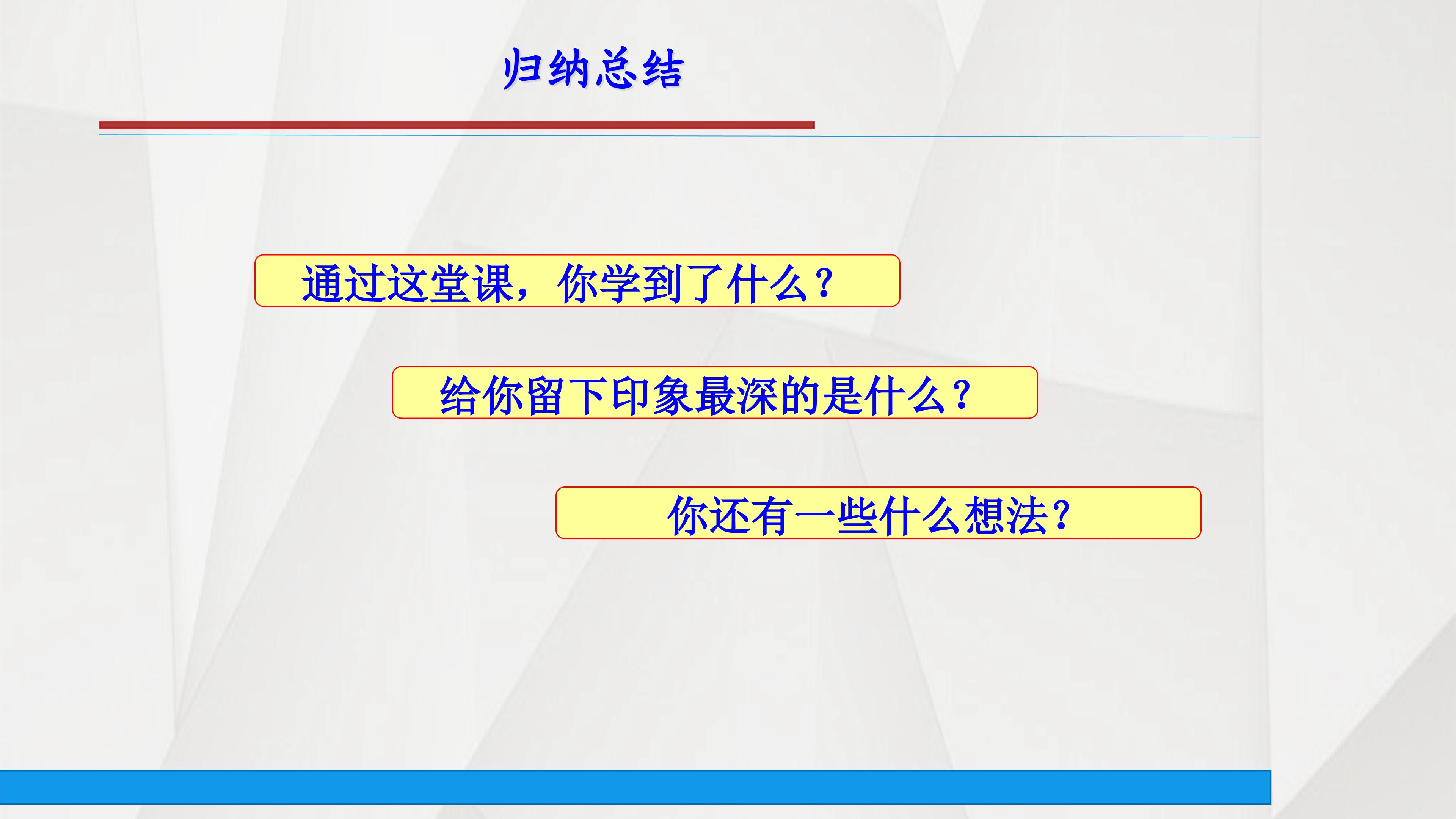 归纳总结

通过这堂课，你学到了什么？

给你留下印象最深的是什么？

你还有一些什么想法？